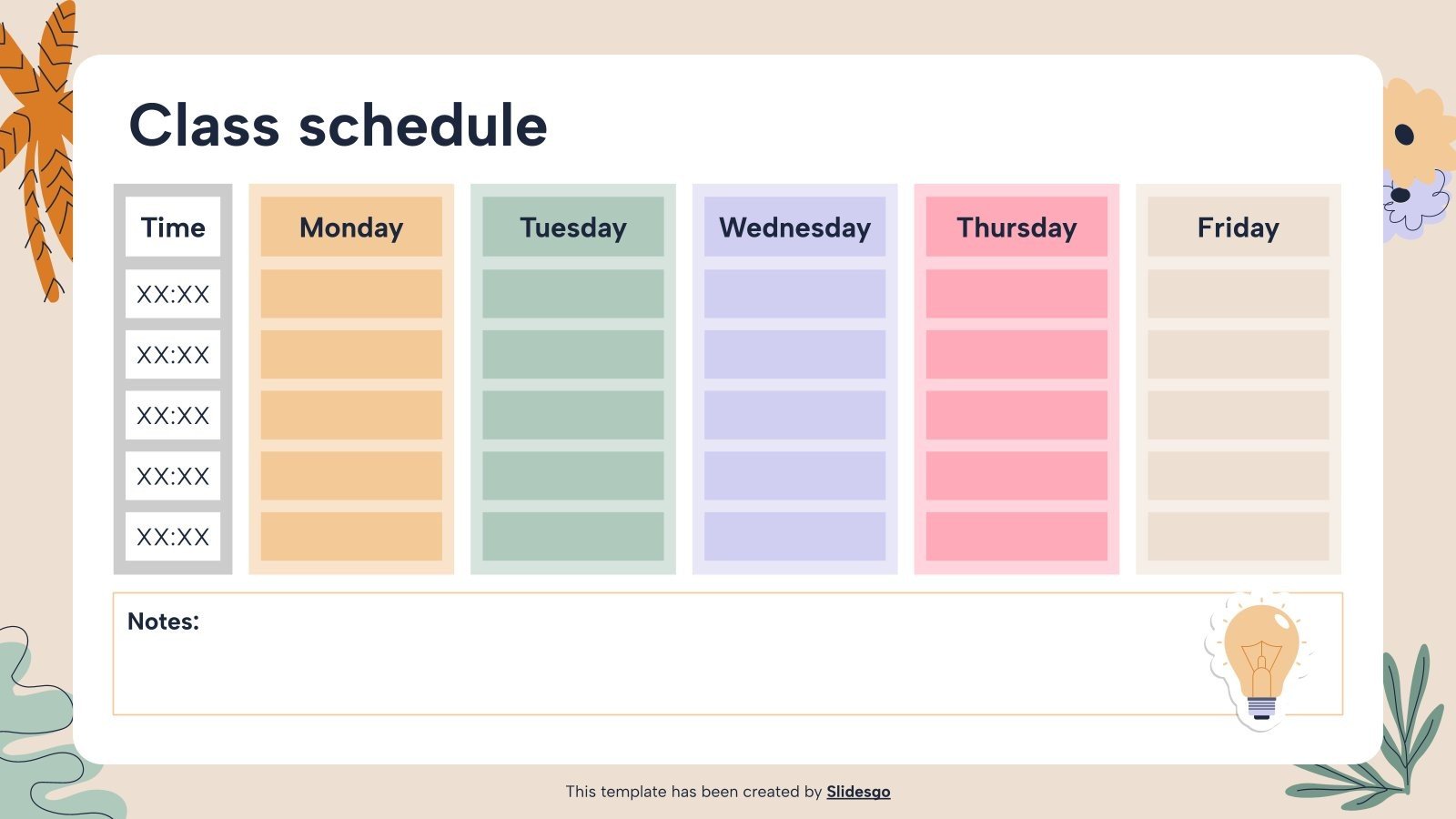 Class schedule

| Time | Monday | Tuesday | Wednesday | Thursday | Friday |
|---|---|---|---|---|---|
| XX:XX | | | | | |
| XX:XX | | | | | |
| XX:XX | | | | | |
| XX:XX | | | | | |
| XX:XX | | | | | |

Notes:

This template has been created by Slidesgo